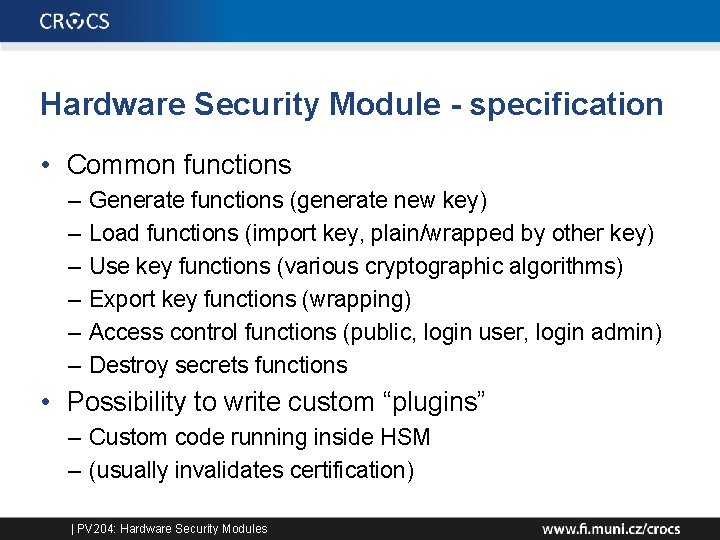 CROCS

Hardware Security Module - specification

• Common functions
– Generate functions (generate new key)
– Load functions (import key, plain/wrapped by other key)
– Use key functions (various cryptographic algorithms)
– Export key functions (wrapping)
– Access control functions (public, login user, login admin)
– Destroy secrets functions
• Possibility to write custom “plugins”
– Custom code running inside HSM
– (usually invalidates certification)

| PV204: Hardware Security Modules

www.fi.muni.cz/crocs